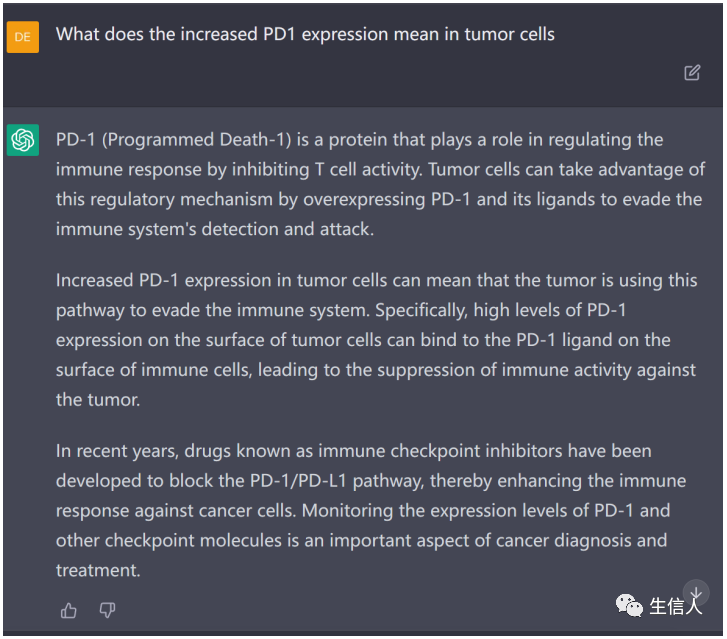 DE

What does the increased PD1 expression mean in tumor cells

PD-1 (Programmed Death-1) is a protein that plays a role in regulating the immune response by inhibiting T cell activity. Tumor cells can take advantage of this regulatory mechanism by overexpressing PD-1 and its ligands to evade the immune system's detection and attack.

Increased PD-1 expression in tumor cells can mean that the tumor is using this pathway to evade the immune system. Specifically, high levels of PD-1 expression on the surface of tumor cells can bind to the PD-1 ligand on the surface of immune cells, leading to the suppression of immune activity against the tumor.

In recent years, drugs known as immune checkpoint inhibitors have been developed to block the PD-1/PD-L1 pathway, thereby enhancing the immune response against cancer cells. Monitoring the expression levels of PD-1 and other checkpoint molecules is an important aspect of cancer diagnosis and treatment.

生信人